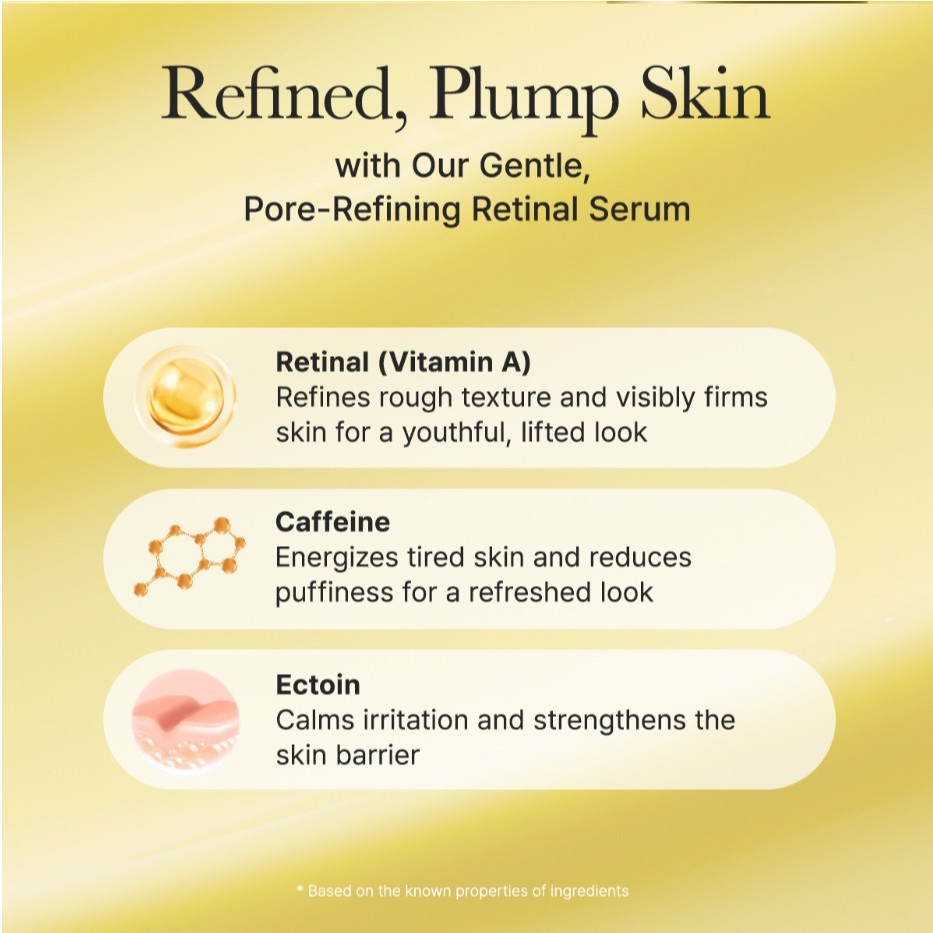 Refined, Plump Skin

with Our Gentle, Pore-Refining Retinal Serum

Retinal (Vitamin A)
Refines rough texture and visibly firms skin for a youthful, lifted look

Caffeine
Energizes tired skin and reduces puffiness for a refreshed look

Ectoin
Calms irritation and strengthens the skin barrier

* Based on the known properties of ingredients